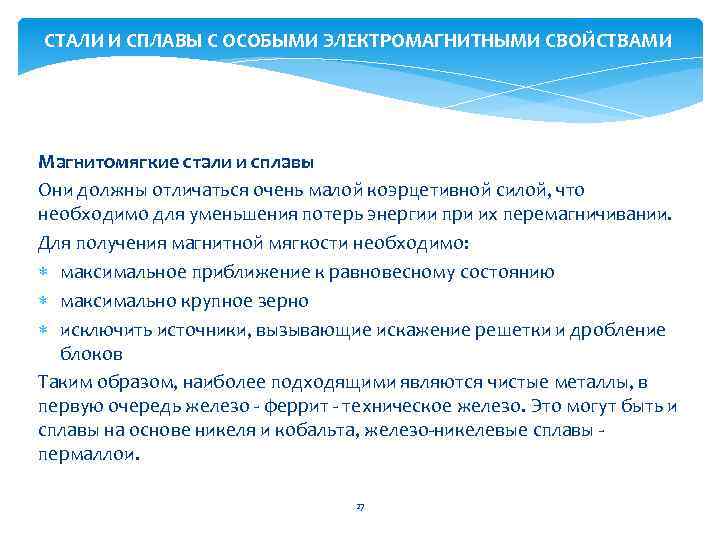 СТАЛИ И СПЛАВЫ С ОСОБЫМИ ЭЛЕКТРОМАГНИТНЫМИ СВОЙСТВАМИ

Магнитомягкие стали и сплавы

Они должны отличаться очень малой коэрцетивной силой, что необходимо для уменьшения потерь энергии при их перемагничивании.

Для получения магнитной мягкости необходимо:

* максимальное приближение к равновесному состоянию
* максимально крупное зерно
* исключить источники, вызывающие искажение решетки и дробление блоков

Таким образом, наиболее подходящими являются чистые металлы, в первую очередь железо - феррит - техническое железо. Это могут быть и сплавы на основе никеля и кобальта, железо-никелевые сплавы - пермаллои.

27